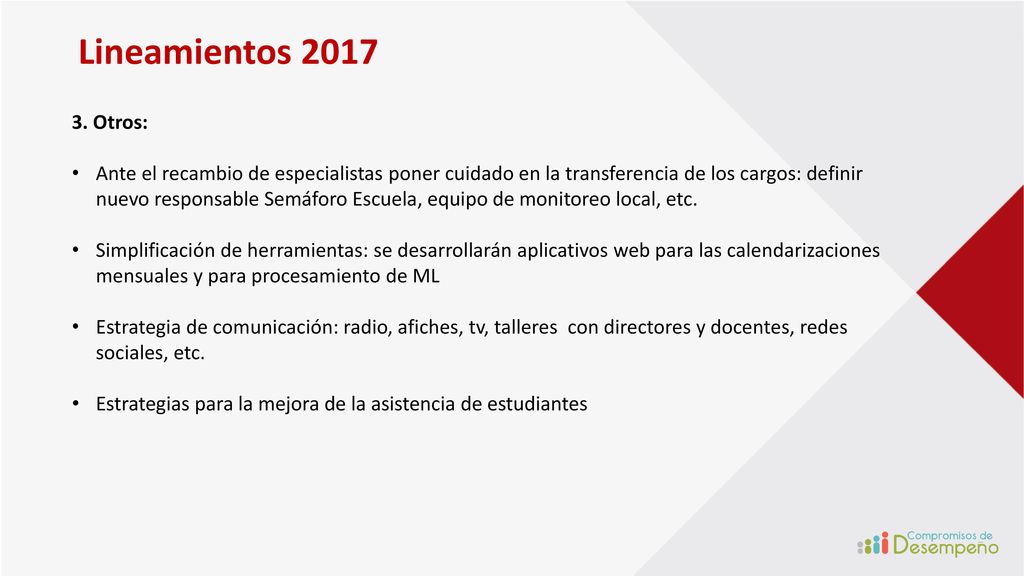 Lineamientos 2017

3. Otros:

• Ante el recambio de especialistas poner cuidado en la transferencia de los cargos: definir nuevo responsable Semáforo Escuela, equipo de monitoreo local, etc.

• Simplificación de herramientas: se desarrollarán aplicativos web para las calendarizaciones mensuales y para procesamiento de ML

• Estrategia de comunicación: radio, afiches, tv, talleres con directores y docentes, redes sociales, etc.

• Estrategias para la mejora de la asistencia de estudiantes

Compromisos de Desempeño